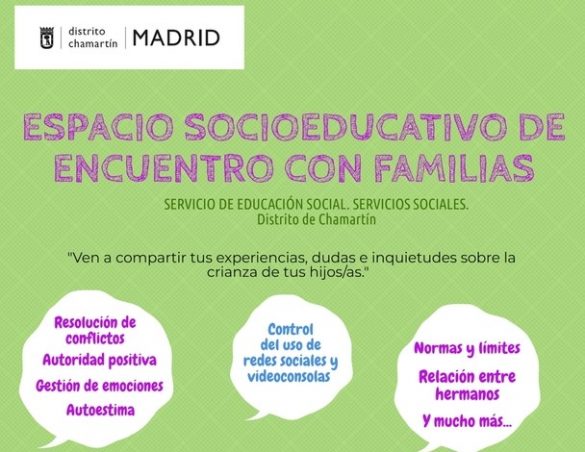 distrito chamartín | MADRID

ESPACIO SOCIOEDUCATIVO DE ENCUENTRO CON FAMILIAS

SERVICIO DE EDUCACIÓN SOCIAL. SERVICIOS SOCIALES.
Distrito de Chamartín

"Ven a compartir tus experiencias, dudas e inquietudes sobre la crianza de tus hijos/as."

Resolución de conflictos
Autoridad positiva
Gestión de emociones
Autoestima

Control del uso de redes sociales y videoconsolas

Normas y límites
Relación entre hermanos
Y mucho más...